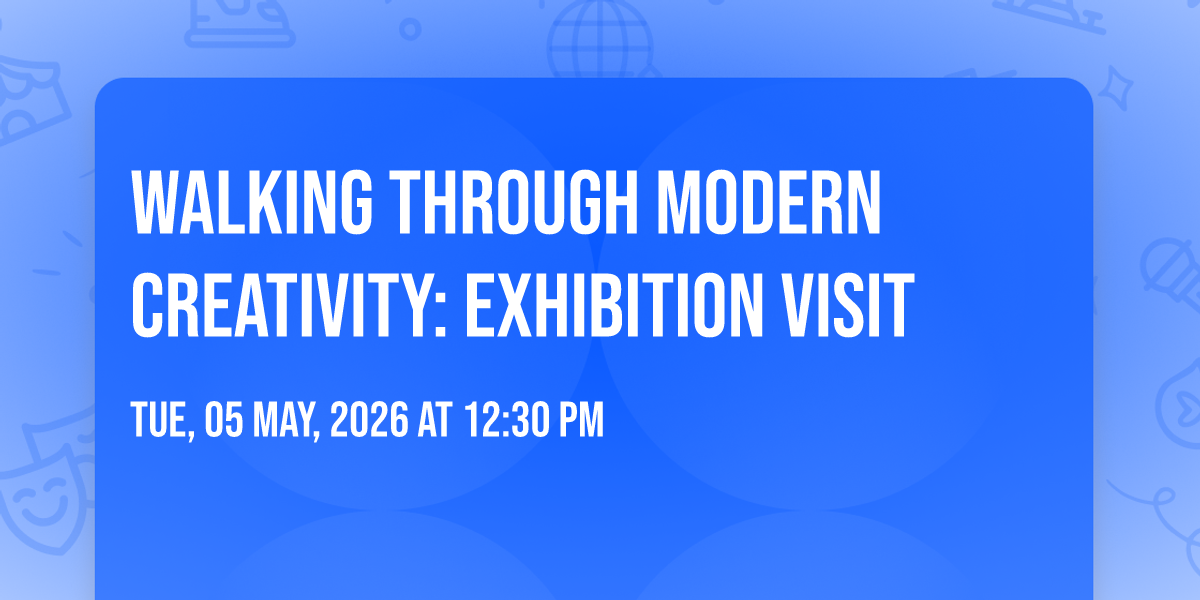 WALKING THROUGH MODERN CREATIVITY: EXHIBITION VISIT

TUE, 05 MAY, 2026 AT 12:30 PM